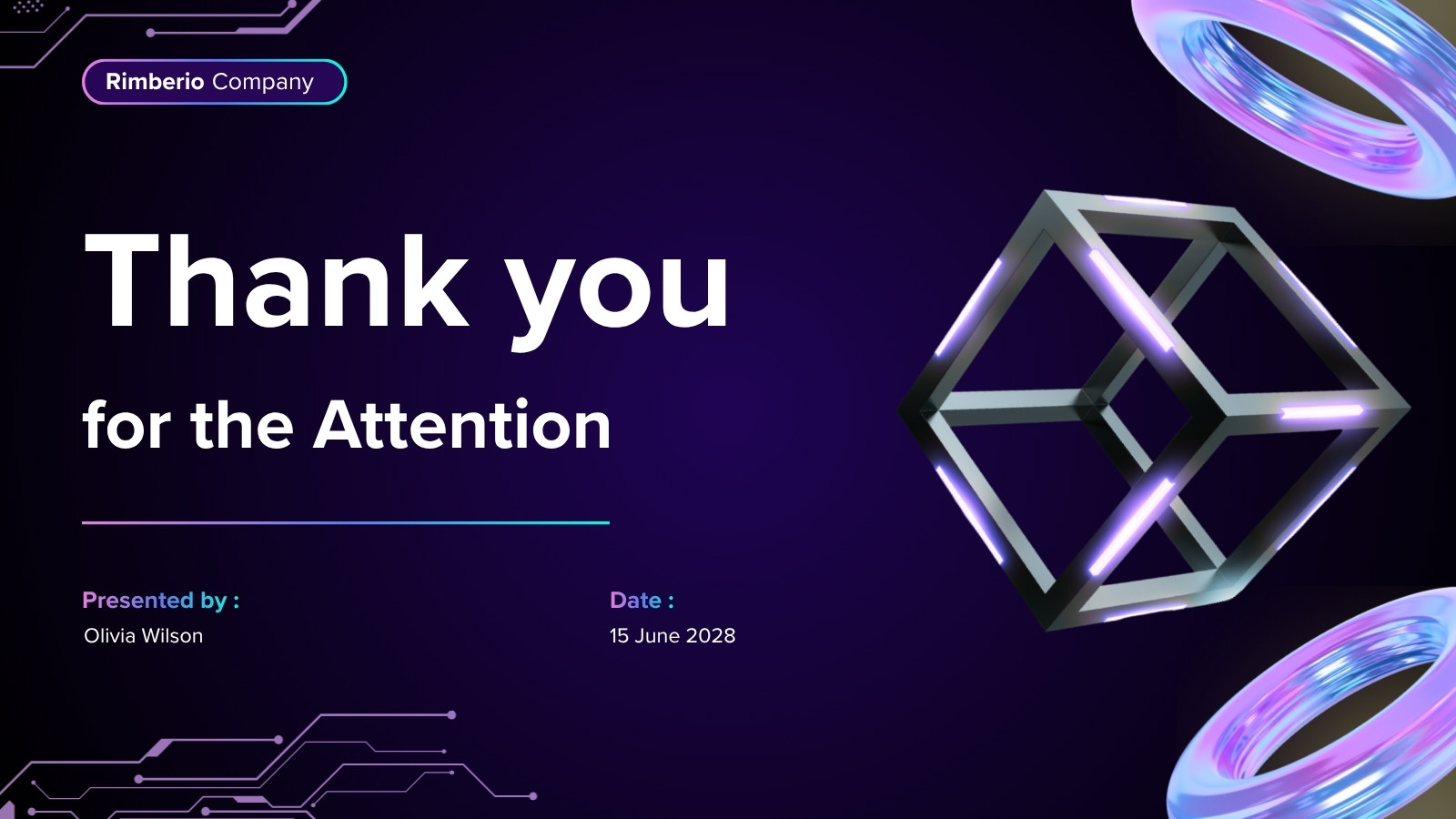 Rimberio Company

Thank you

for the Attention

Presented by :
Olivia Wilson

Date :
15 June 2028